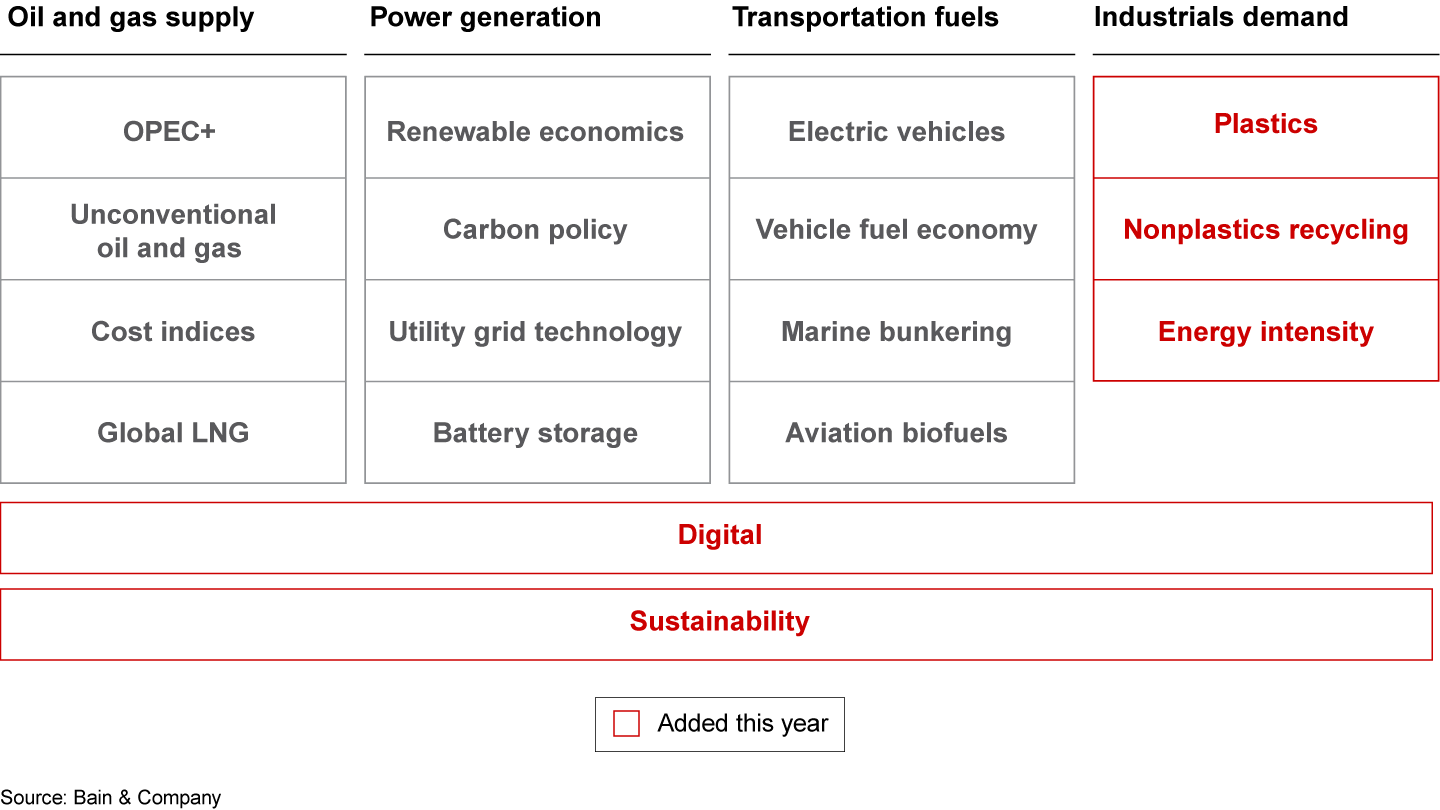 Oil and gas supply

OPEC+

Unconventional oil and gas

Cost indices

Global LNG

Power generation

Renewable economics

Carbon policy

Utility grid technology

Battery storage

Transportation fuels

Electric vehicles

Vehicle fuel economy

Marine bunkering

Aviation biofuels

Industrials demand

Plastics

Nonplastics recycling

Energy intensity

Digital

Sustainability

Added this year

Source: Bain & Company